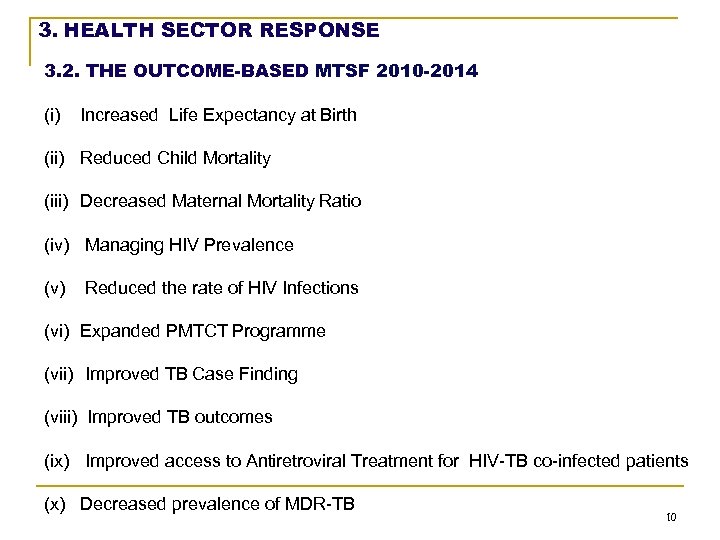 3. HEALTH SECTOR RESPONSE

3.2. THE OUTCOME-BASED MTSF 2010-2014

(i) Increased Life Expectancy at Birth

(ii) Reduced Child Mortality

(iii) Decreased Maternal Mortality Ratio

(iv) Managing HIV Prevalence

(v) Reduced the rate of HIV Infections

(vi) Expanded PMTCT Programme

(vii) Improved TB Case Finding

(viii) Improved TB outcomes

(ix) Improved access to Antiretroviral Treatment for HIV-TB co-infected patients

(x) Decreased prevalence of MDR-TB

10